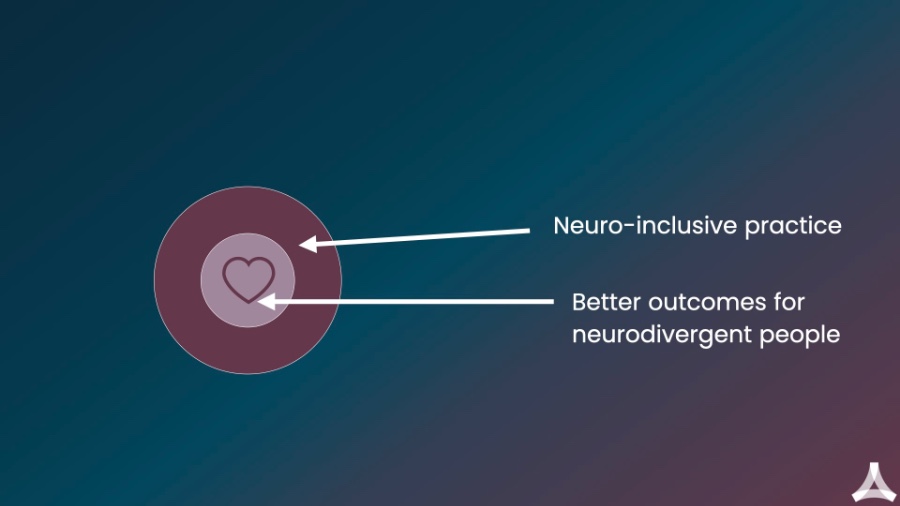 Neuro-inclusive practice

Better outcomes for neurodivergent people